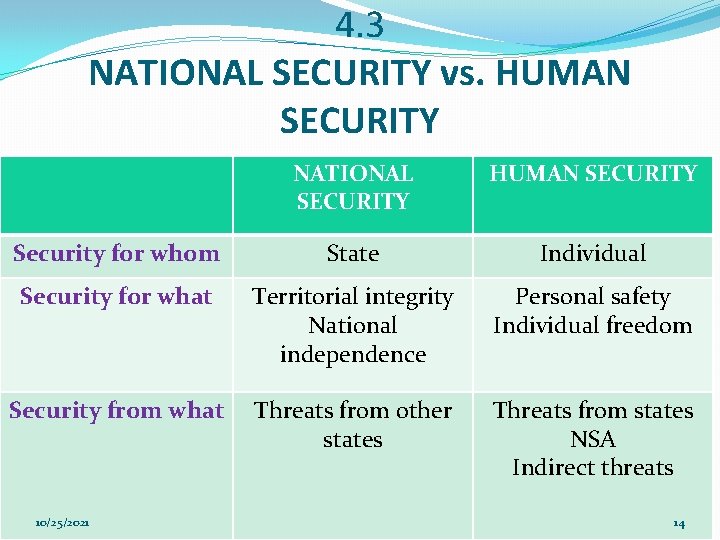 4.3
NATIONAL SECURITY vs. HUMAN SECURITY

| | NATIONAL SECURITY | HUMAN SECURITY |
|---|---|---|
| Security for whom | State | Individual |
| Security for what | Territorial integrity National independence | Personal safety Individual freedom |
| Security from what | Threats from other states | Threats from states NSA Indirect threats |

10/25/2021

14